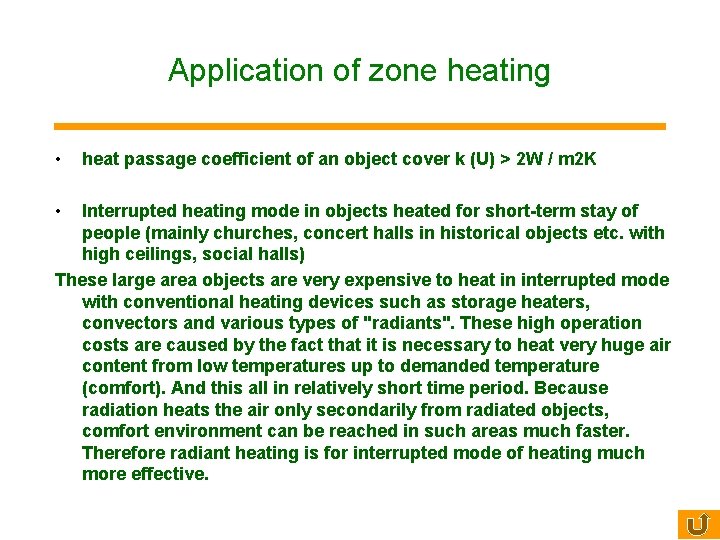 Application of zone heating

• heat passage coefficient of an object cover k (U) > 2W / m2K

• Interrupted heating mode in objects heated for short-term stay of people (mainly churches, concert halls in historical objects etc. with high ceilings, social halls)

These large area objects are very expensive to heat in interrupted mode with conventional heating devices such as storage heaters, convectors and various types of "radiants". These high operation costs are caused by the fact that it is necessary to heat very huge air content from low temperatures up to demanded temperature (comfort). And this all in relatively short time period. Because radiation heats the air only secondarily from radiated objects, comfort environment can be reached in such areas much faster. Therefore radiant heating is for interrupted mode of heating much more effective.